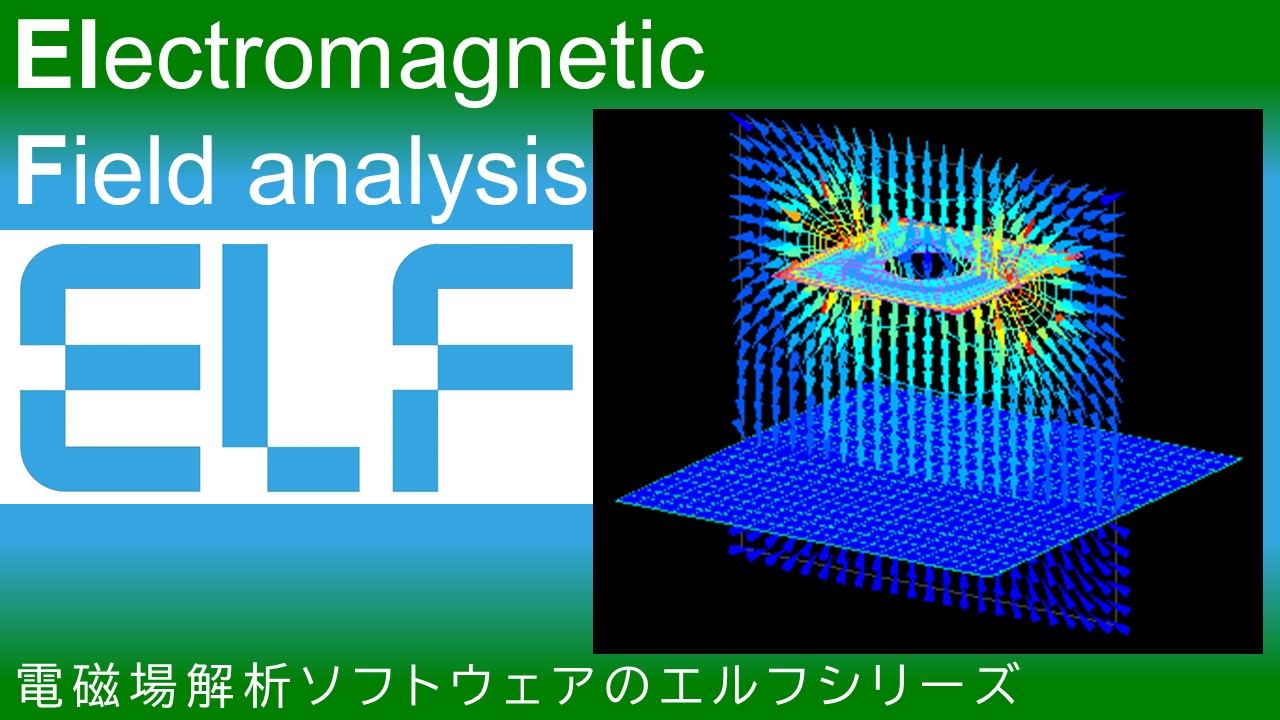 Electromagnetic Field analysis

ELF

電磁場解析ソフトウェアのエルフシリーズ